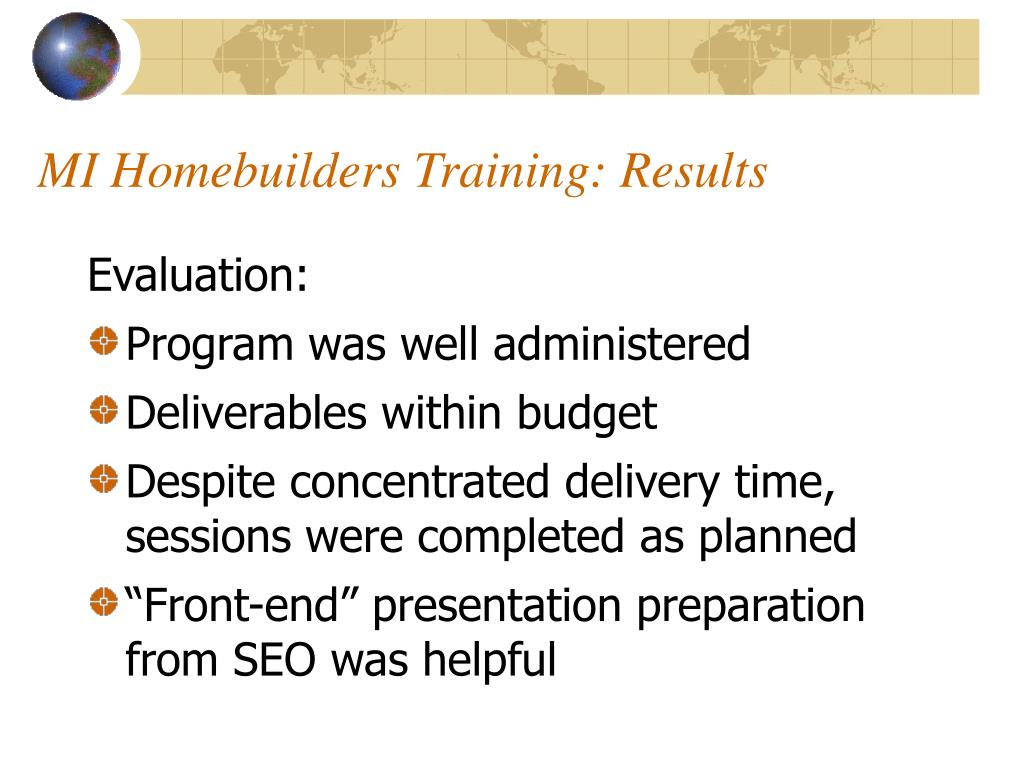 MI Homebuilders Training: Results

Evaluation:

Program was well administered

Deliverables within budget

Despite concentrated delivery time, sessions were completed as planned

“Front-end” presentation preparation from SEO was helpful